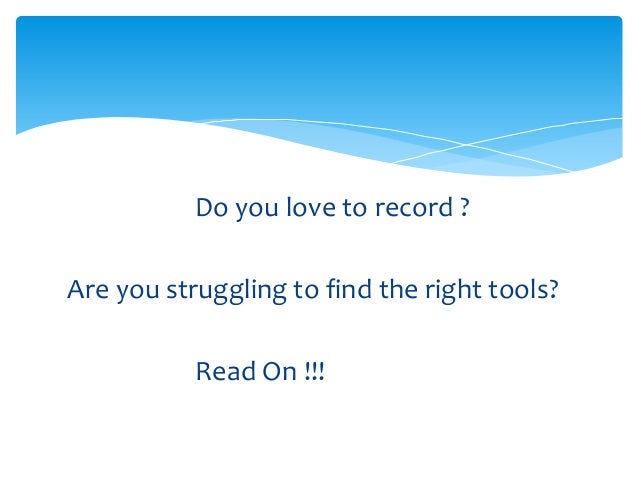 Do you love to record ?

Are you struggling to find the right tools?

Read On !!!